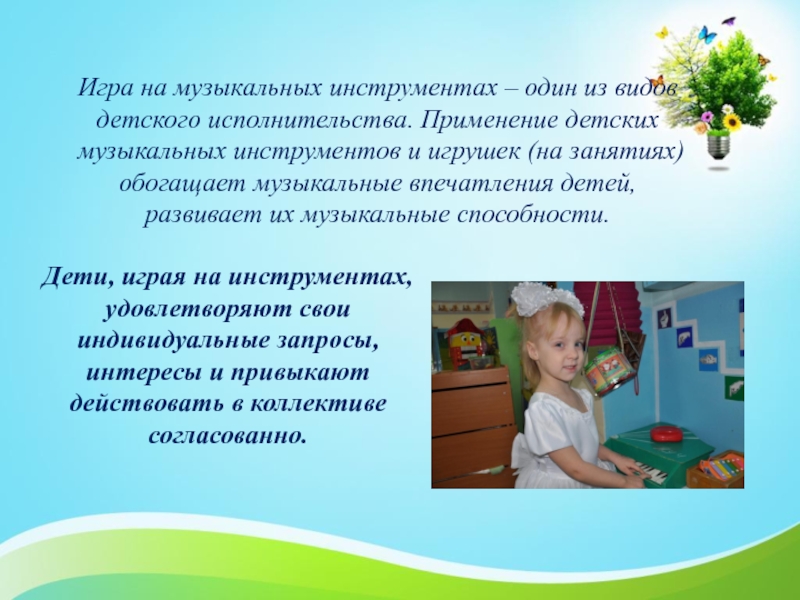 Игра на музыкальных инструментах – один из видов детского исполнительства. Применение детских музыкальных инструментов и игрушек (на занятиях) обогащает музыкальные впечатления детей, развивает их музыкальные способности.

Дети, играя на инструментах, удовлетворяют свои индивидуальные запросы, интересы и привыкают действовать в коллективе согласованно.